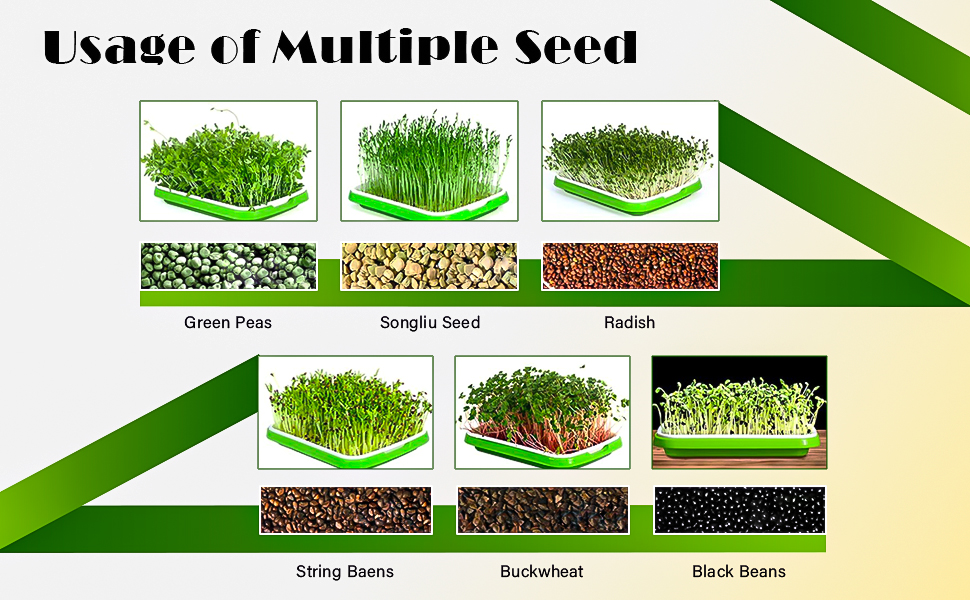 Usage of Multiple Seed

Green Peas

Songliu Seed

Radish

String Baens

Buckwheat

Black Beans